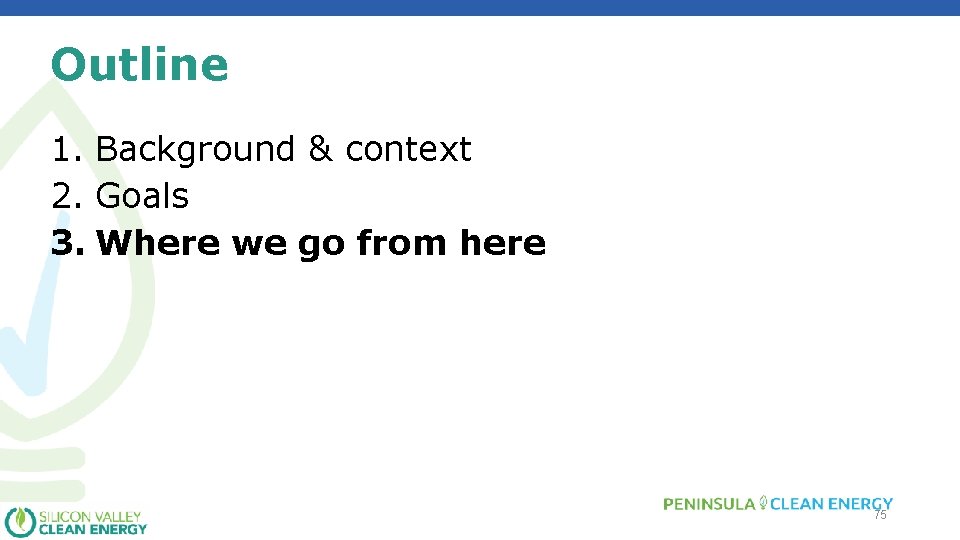 Outline

1. Background & context
2. Goals
3. Where we go from here

SILICON VALLEY CLEAN ENERGY

PENINSULA CLEAN ENERGY

75